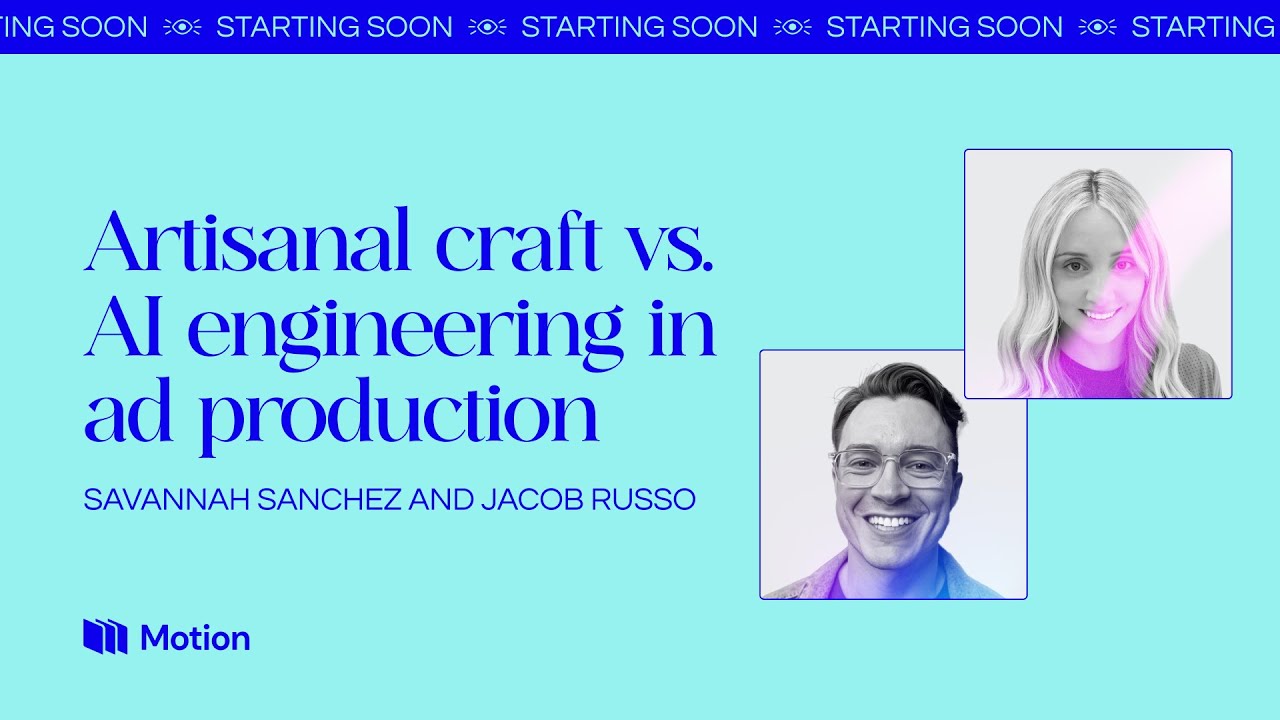 ING SOON STARTING SOON STARTING SOON STARTING SOON STARTING

Artisanal craft vs. AI engineering in ad production

SAVANNAH SANCHEZ AND JACOB RUSSO

Motion